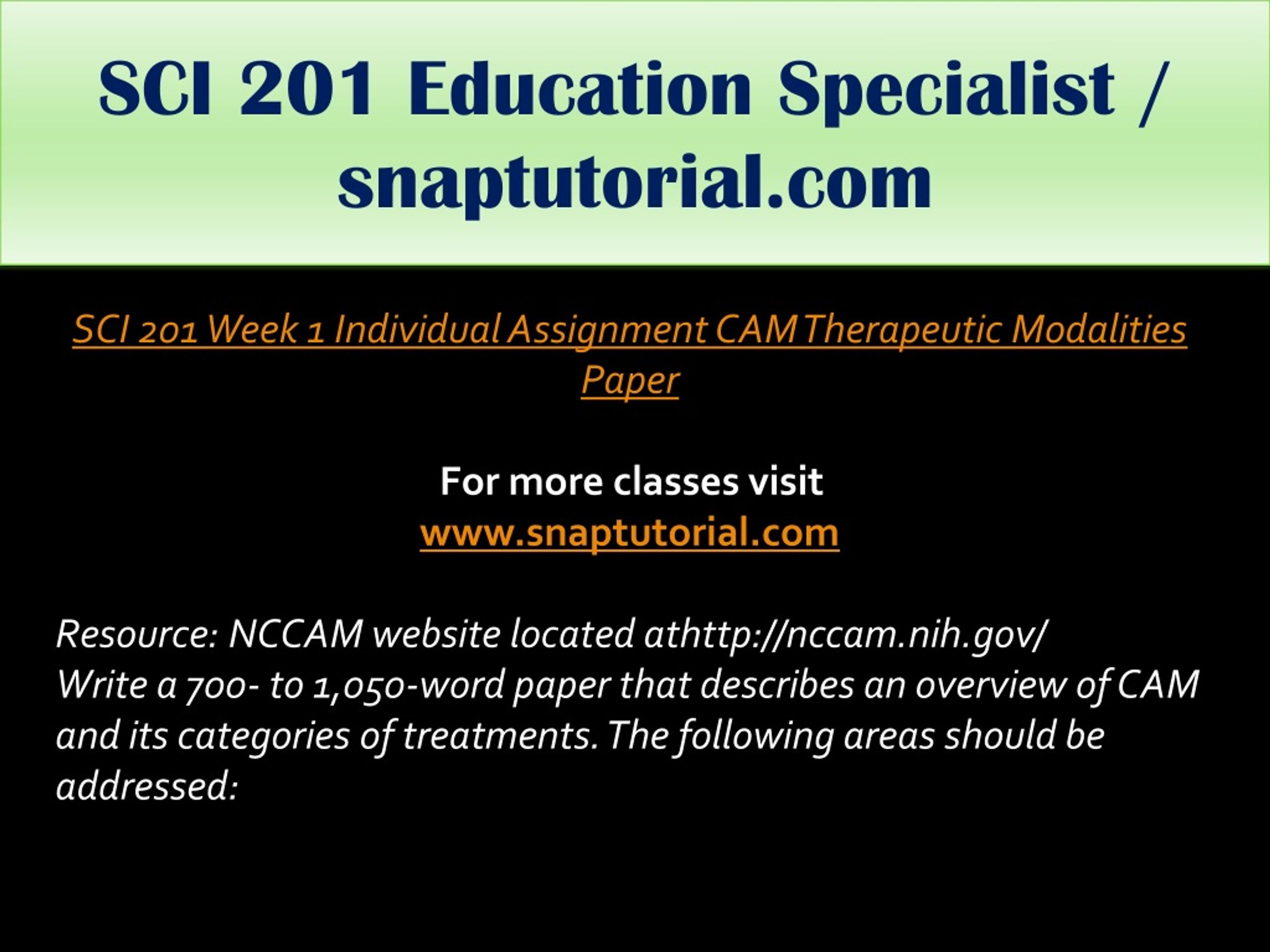 SCI 201 Education Specialist / snaptutorial.com

SCI 201 Week 1 Individual Assignment CAM Therapeutic Modalities Paper

For more classes visit
www.snaptutorial.com

Resource: NCCAM website located athttp://nccam.nih.gov/
Write a 700- to 1,050-word paper that describes an overview of CAM and its categories of treatments. The following areas should be addressed: